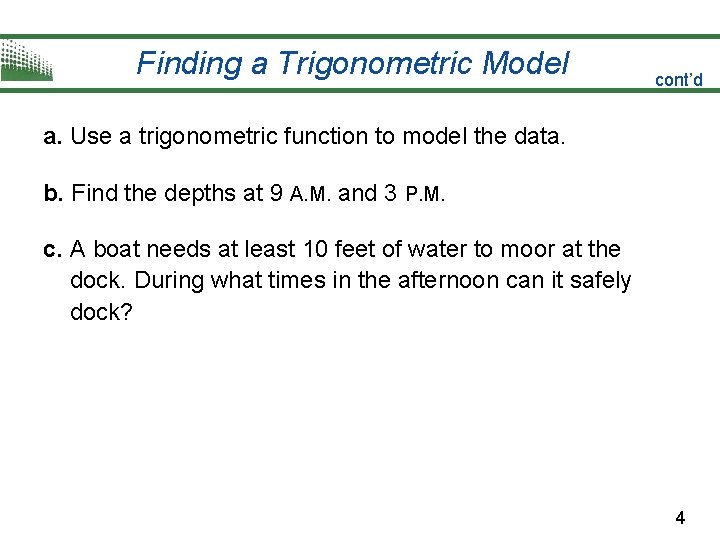 Finding a Trigonometric Model

cont'd

a. Use a trigonometric function to model the data.

b. Find the depths at 9 A.M. and 3 P.M.

c. A boat needs at least 10 feet of water to moor at the dock. During what times in the afternoon can it safely dock?

4